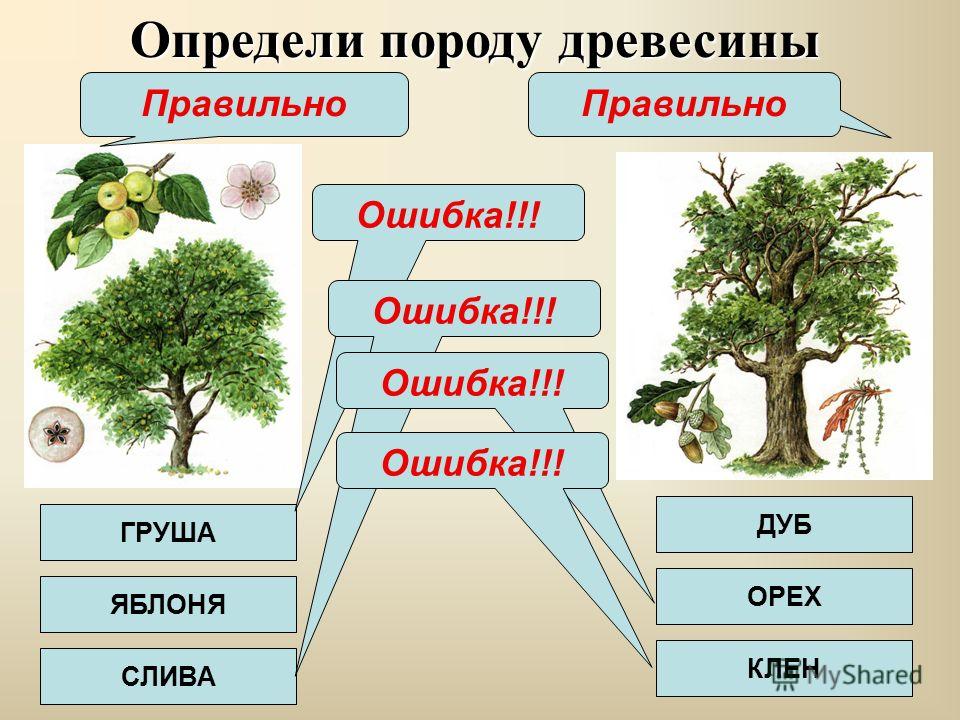 Определи породу древесины

Правильно

Правильно

Ошибка!!!

Ошибка!!!

Ошибка!!!

Ошибка!!!

ГРУША

ЯБЛОНЯ

СЛИВА

ДУБ

ОРЕХ

КЛЕН

MyShared